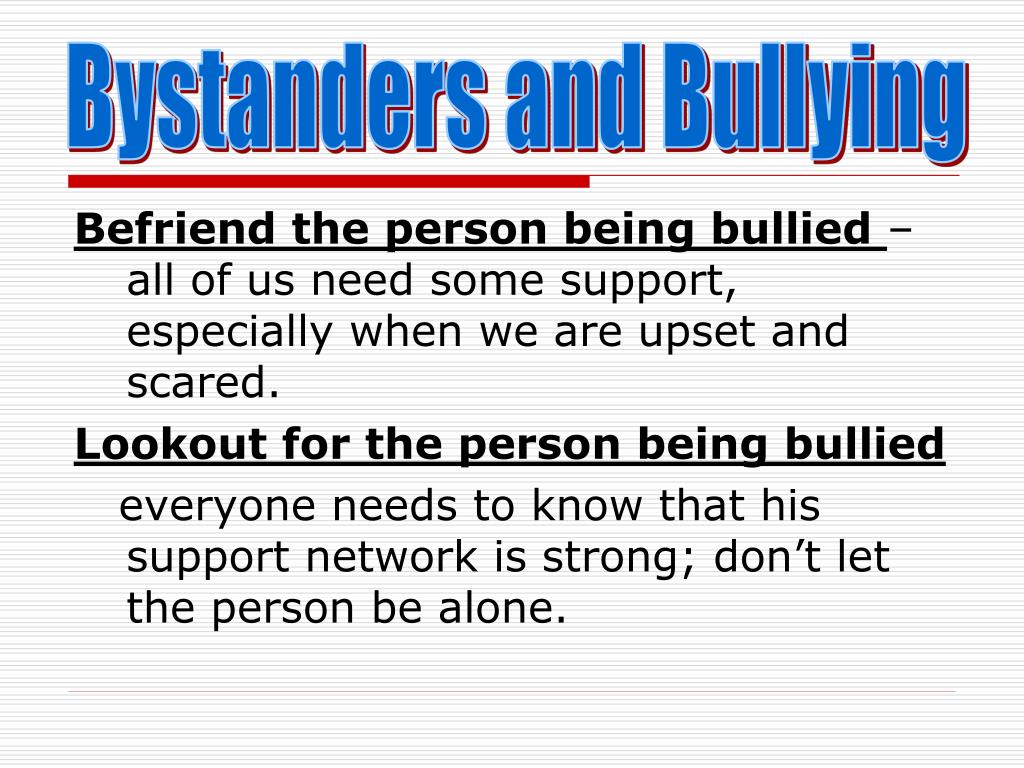 Bystanders and Bullying

Befriend the person being bullied – all of us need some support, especially when we are upset and scared.

Lookout for the person being bullied

everyone needs to know that his support network is strong; don't let the person be alone.